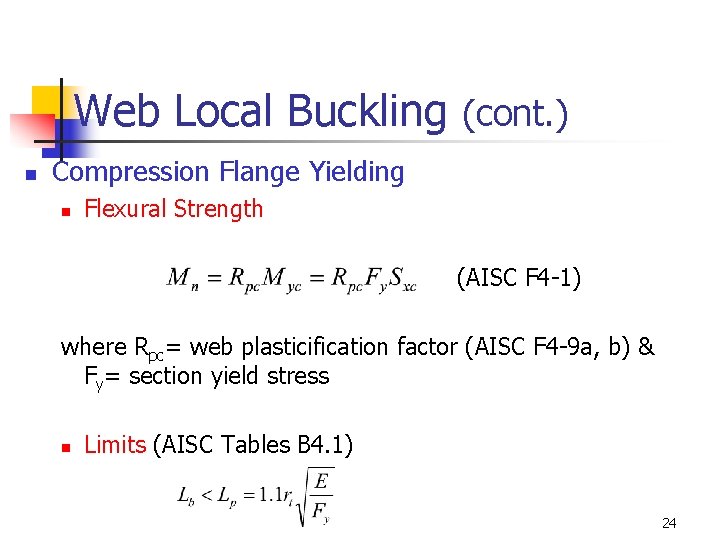 Web Local Buckling (cont.)

Compression Flange Yielding

Flexural Strength

$M_n = R_{pc}M_{yc} = R_{pc}F_yS_{xc}$ (AISC F4-1)

where $R_{pc}$= web plasticification factor (AISC F4-9a, b) & $F_y$= section yield stress

Limits (AISC Tables B4.1)

$L_b < L_p = 1.1r_t\sqrt{\frac{E}{F_y}}$

24